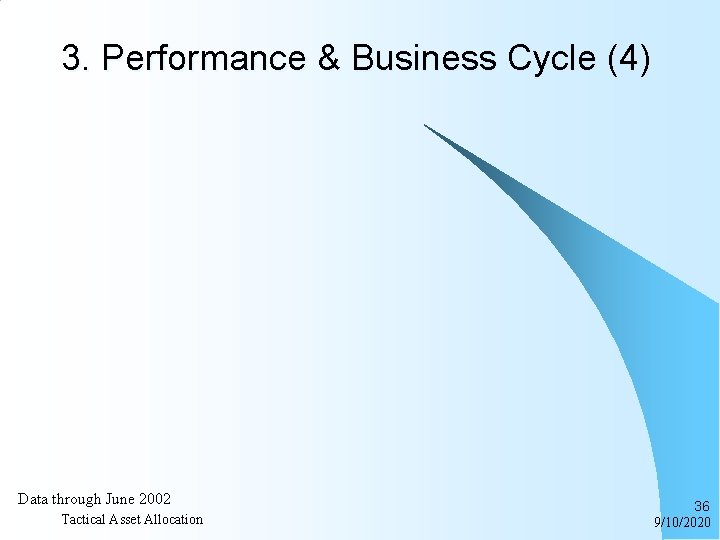 3. Performance & Business Cycle (4)

Data through June 2002

Tactical Asset Allocation

36
9/10/2020